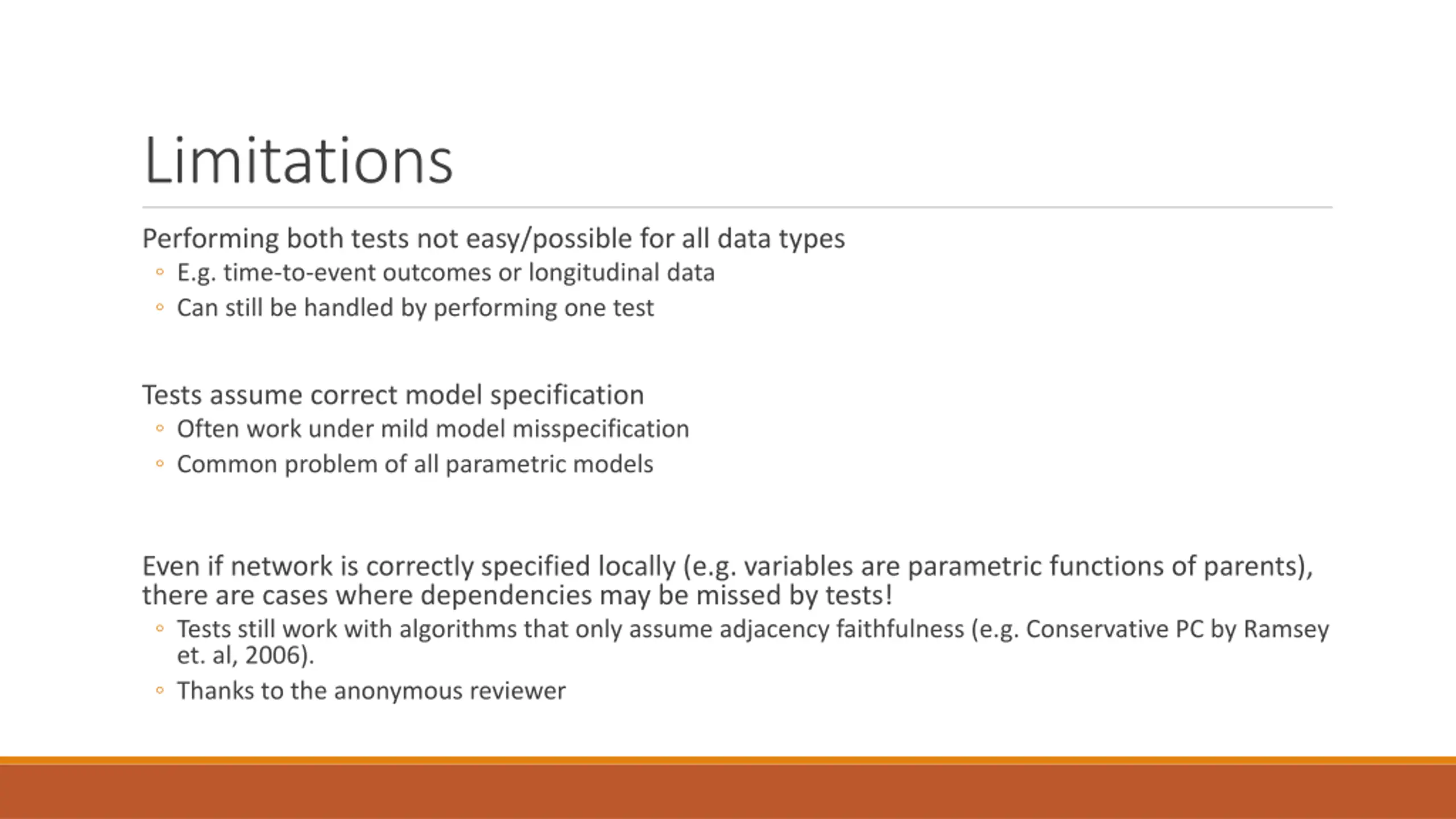 Limitations

Performing both tests not easy/possible for all data types
◦ E.g. time-to-event outcomes or longitudinal data
◦ Can still be handled by performing one test

Tests assume correct model specification
◦ Often work under mild model misspecification
◦ Common problem of all parametric models

Even if network is correctly specified locally (e.g. variables are parametric functions of parents), there are cases where dependencies may be missed by tests!
◦ Tests still work with algorithms that only assume adjacency faithfulness (e.g. Conservative PC by Ramsey et. al, 2006).
◦ Thanks to the anonymous reviewer